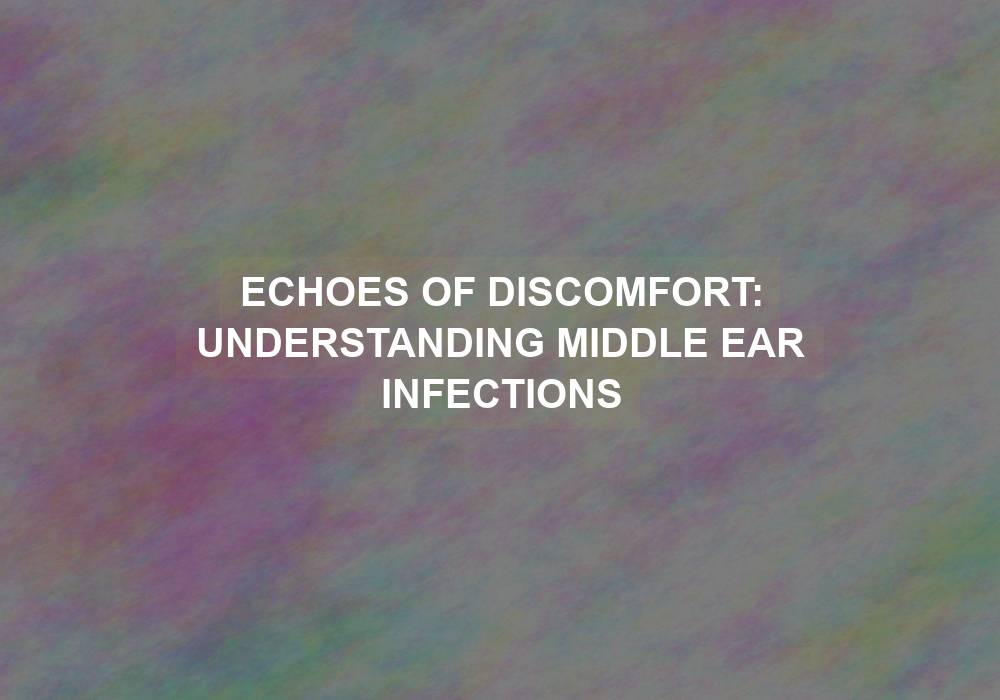 ECHOES OF DISCOMFORT: UNDERSTANDING MIDDLE EAR INFECTIONS